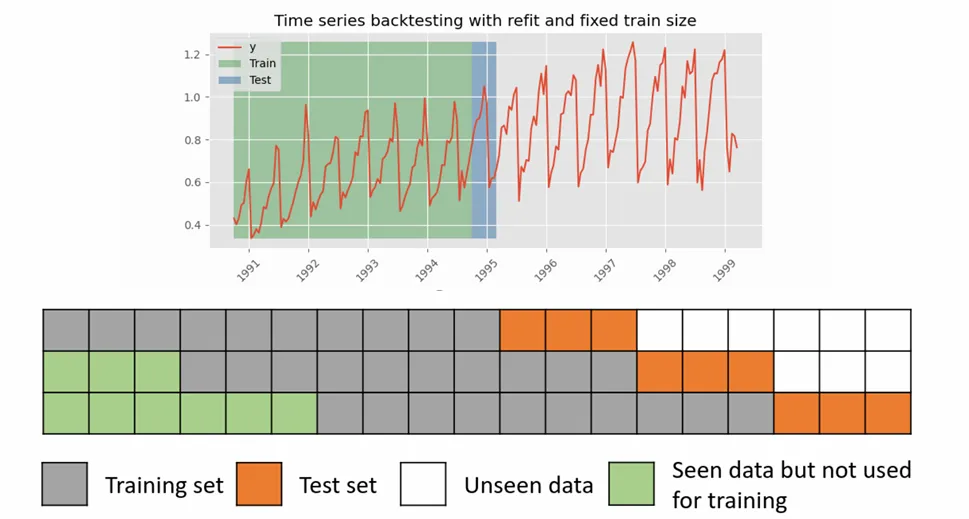 Time series backtesting with refit and fixed train size

y
Train
Test

1.2
1.0
0.8
0.6
0.4

1991
1992
1993
1994
1995
1996
1997
1998
1999

Training set
Test set
Unseen data
Seen data but not used for training